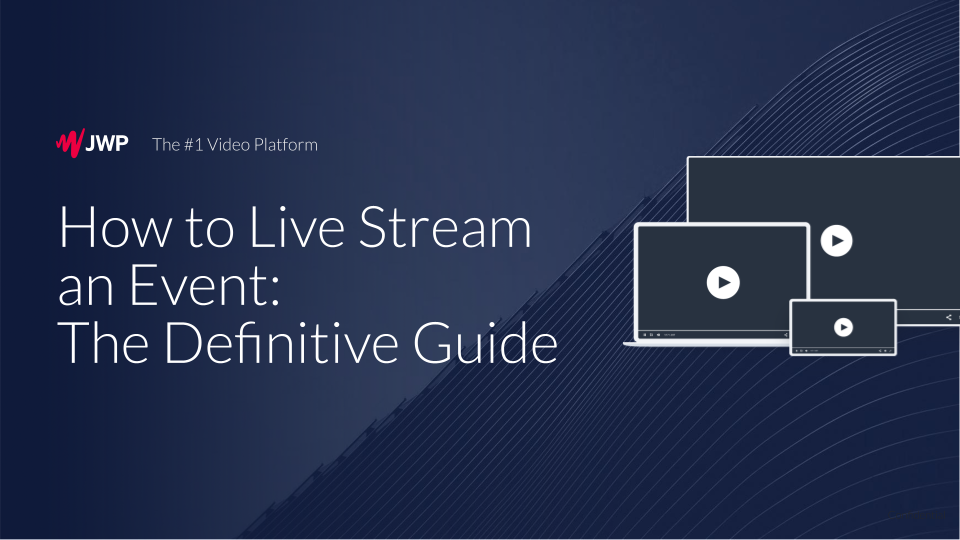 JWP The #1 Video Platform

How to Live Stream an Event: The Definitive Guide